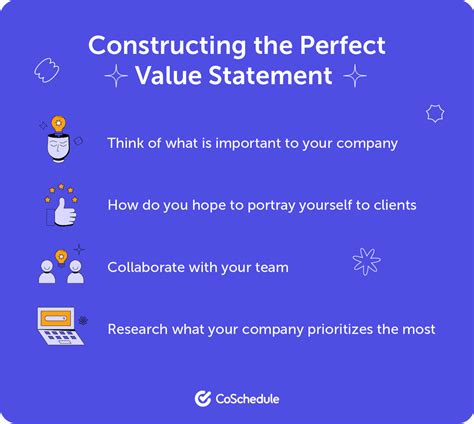 Constructing the Perfect Value Statement

Think of what is important to your company

How do you hope to portray yourself to clients

Collaborate with your team

Research what your company prioritizes the most

CoSchedule